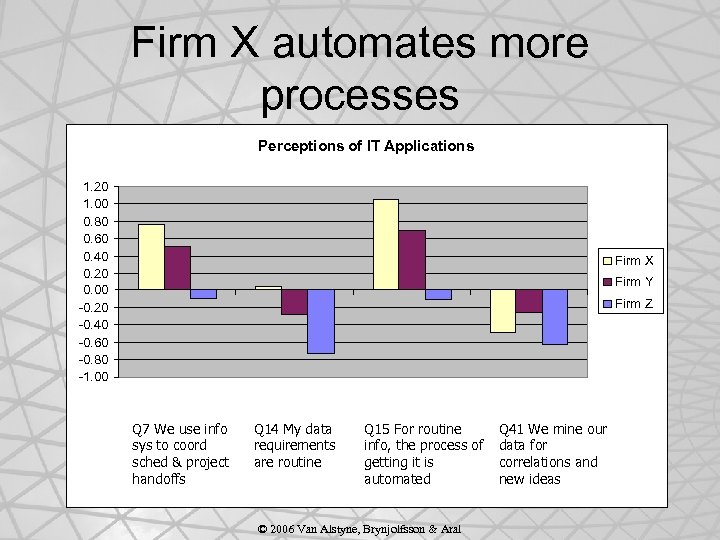 Firm X automates more processes

Perceptions of IT Applications

1.20
1.00
0.80
0.60
0.40
0.20
0.00
-0.20
-0.40
-0.60
-0.80
-1.00

Firm X
Firm Y
Firm Z

Q7 We use info sys to coord sched & project handoffs

Q14 My data requirements are routine

Q15 For routine info, the process of getting it is automated

Q41 We mine our data for correlations and new ideas

© 2006 Van Alstyne, Brynjolfsson & Aral